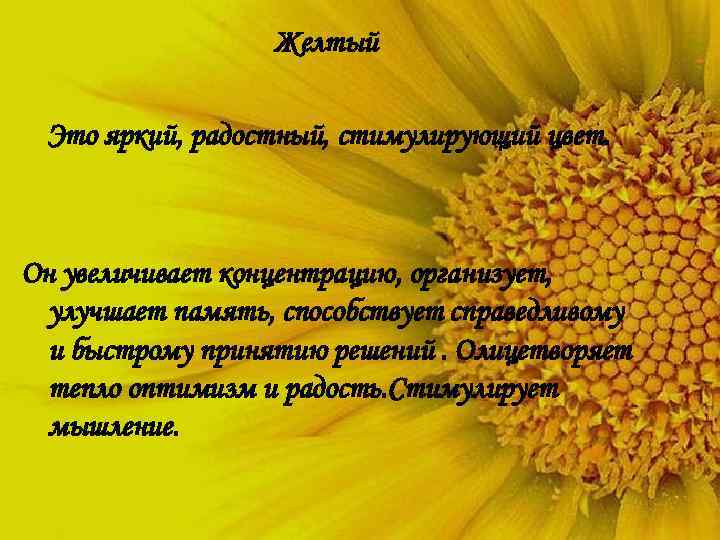 Желтый

Это яркий, радостный, стимулирующий цвет.

Он увеличивает концентрацию, организует, улучшает память, способствует справедливому и быстрому принятию решений . Олицетворяет тепло оптимизм и радость.Стимулирует мышление.